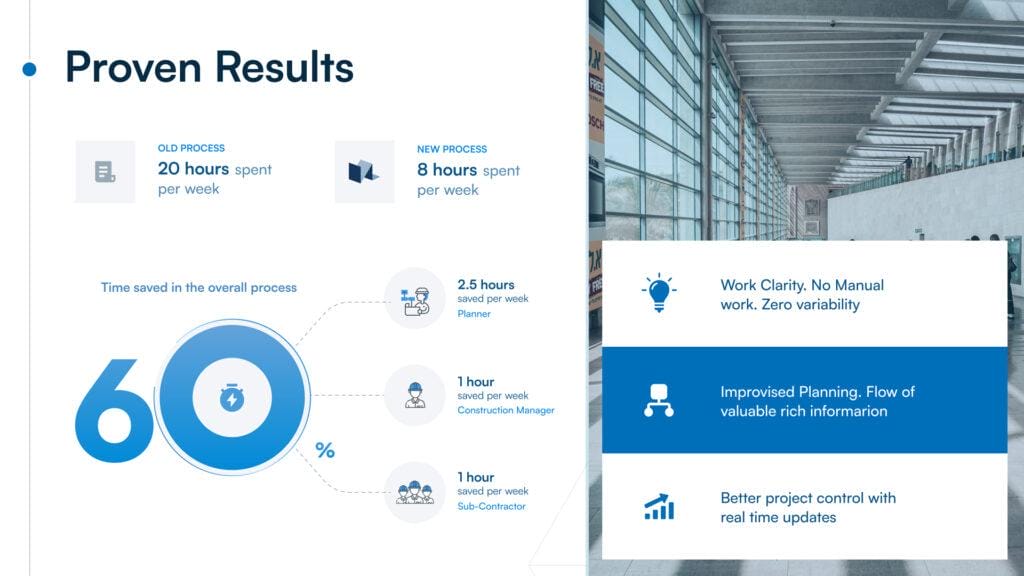 Proven Results

OLD PROCESS
20 hours spent per week

NEW PROCESS
8 hours spent per week

Time saved in the overall process

60 %

2.5 hours
saved per week
Planner

1 hour
saved per week
Construction Manager

1 hour
saved per week
Sub-Contractor

Work Clarity. No Manual work. Zero variability

Improvised Planning. Flow of valuable rich informarion

Better project control with real time updates